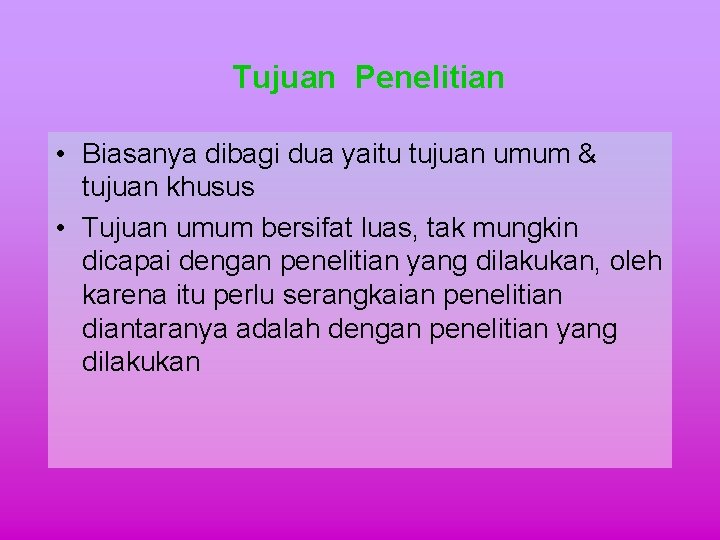 Tujuan Penelitian

• Biasanya dibagi dua yaitu tujuan umum & tujuan khusus

• Tujuan umum bersifat luas, tak mungkin dicapai dengan penelitian yang dilakukan, oleh karena itu perlu serangkaian penelitian diantaranya adalah dengan penelitian yang dilakukan